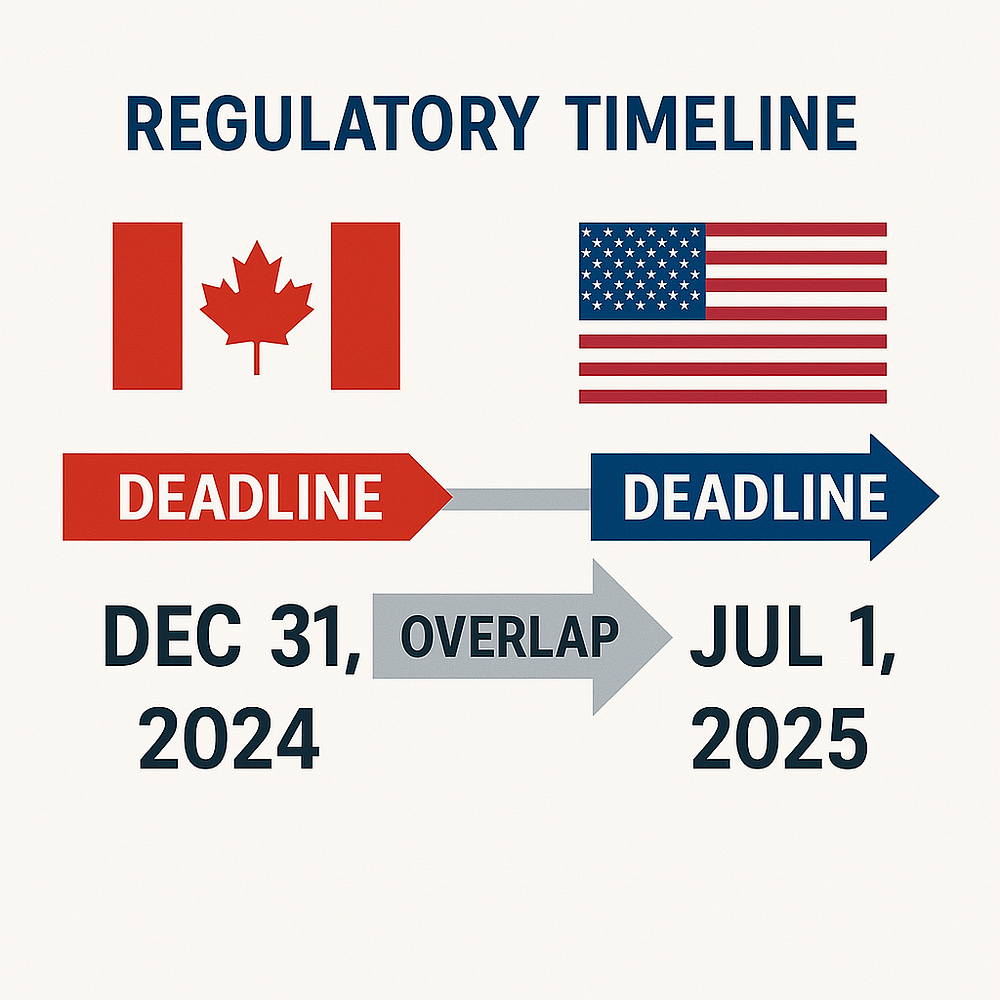 REGULATORY TIMELINE

DEADLINE

DEADLINE

DEC 31, 2024

OVERLAP

JUL 1, 2025